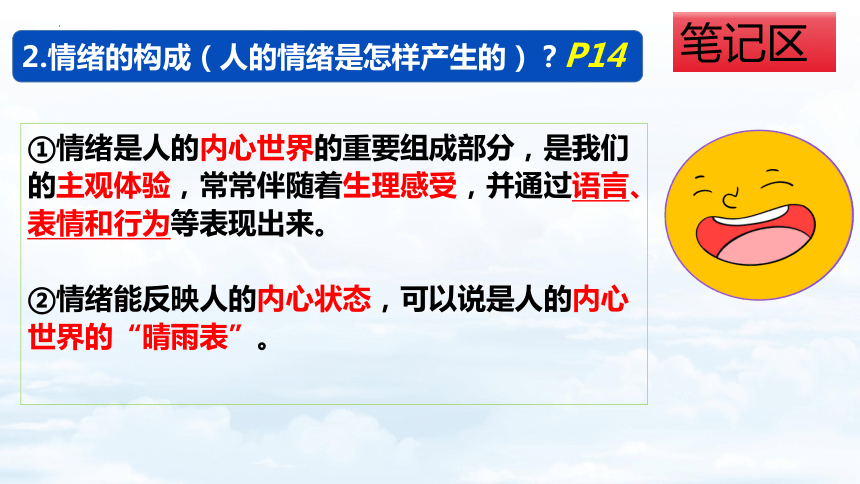 2.情绪的构成（人的情绪是怎样产生的）？P14

笔记区

①情绪是人的内心世界的重要组成部分，是我们的主观体验，常常伴随着生理感受，并通过语言、表情和行为等表现出来。

②情绪能反映人的内心状态，可以说是人的内心世界的“晴雨表”。